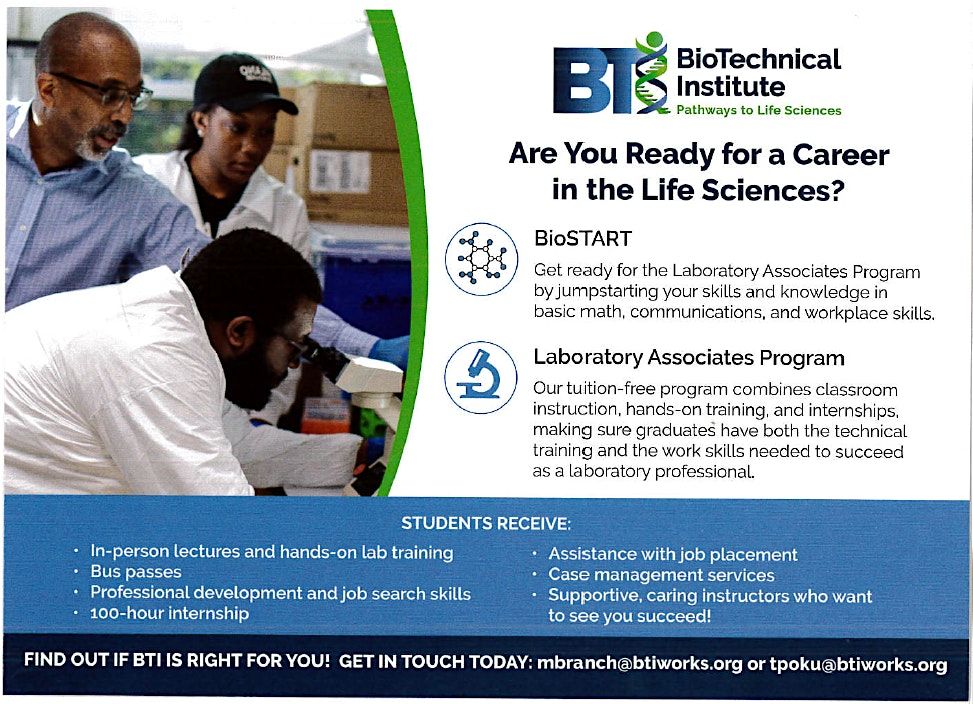 BTI BioTechnical Institute
Pathways to Life Sciences

Are You Ready for a Career in the Life Sciences?

BioSTART
Get ready for the Laboratory Associates Program by jumpstarting your skills and knowledge in basic math, communications, and workplace skills.

Laboratory Associates Program
Our tuition-free program combines classroom instruction, hands-on training, and internships, making sure graduates have both the technical training and the work skills needed to succeed as a laboratory professional.

STUDENTS RECEIVE:
• In-person lectures and hands-on lab training
• Bus passes
• Professional development and job search skills
• 100-hour internship
• Assistance with job placement
• Case management services
• Supportive, caring instructors who want to see you succeed!

FIND OUT IF BTI IS RIGHT FOR YOU! GET IN TOUCH TODAY: mbranch@btiworks.org or tpoku@btiworks.org